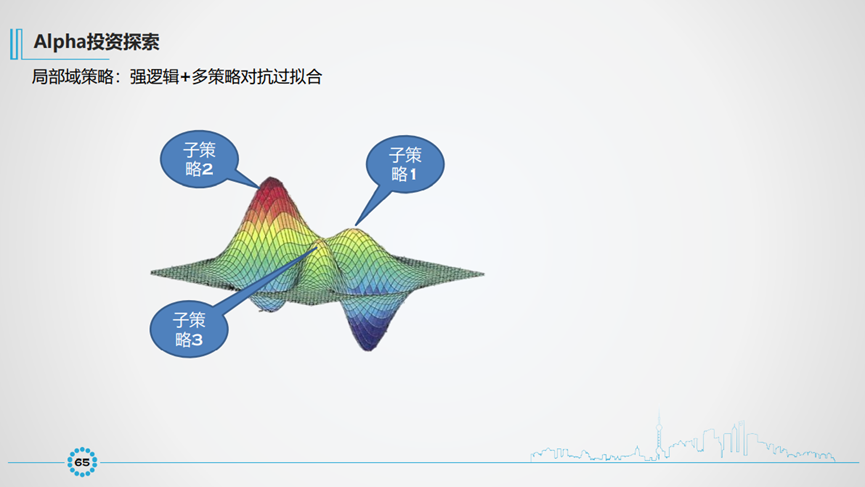 Alpha投资探索

局部域策略：强逻辑+多策略对抗过拟合

子策略2

子策略1

子策略3

65